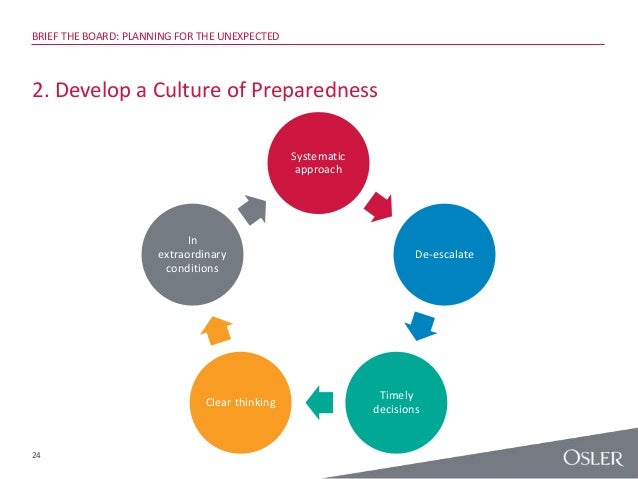 BRIEF THE BOARD: PLANNING FOR THE UNEXPECTED

2. Develop a Culture of Preparedness

Systematic approach

De-escalate

Timely decisions

Clear thinking

In extraordinary conditions

24

OSLER